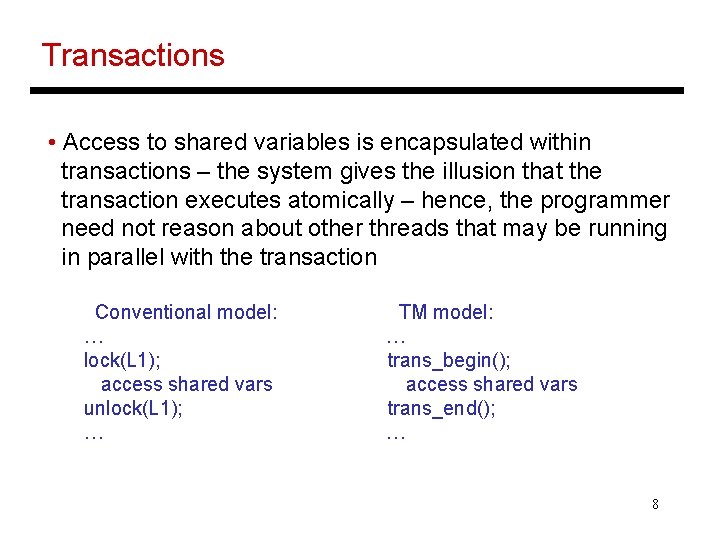 Transactions

• Access to shared variables is encapsulated within transactions – the system gives the illusion that the transaction executes atomically – hence, the programmer need not reason about other threads that may be running in parallel with the transaction

Conventional model:
…
lock(L1);
access shared vars
unlock(L1);
…

TM model:
…
trans_begin();
access shared vars
trans_end();
…

8